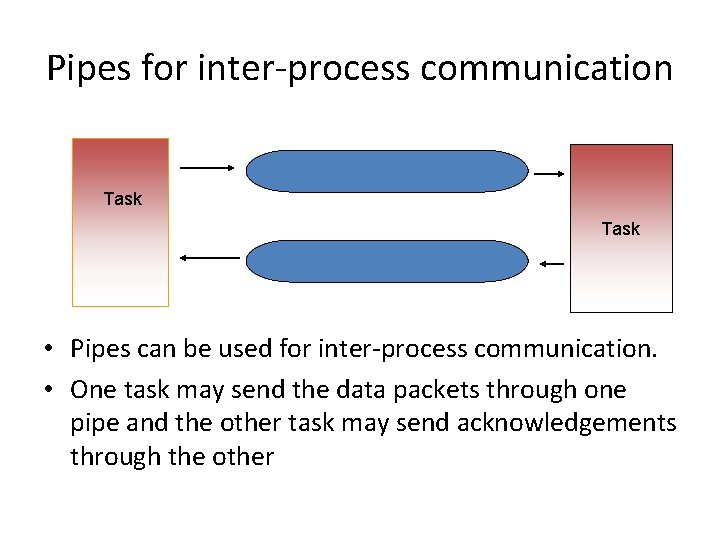 Pipes for inter-process communication

Task

Task

• Pipes can be used for inter-process communication.
• One task may send the data packets through one pipe and the other task may send acknowledgements through the other